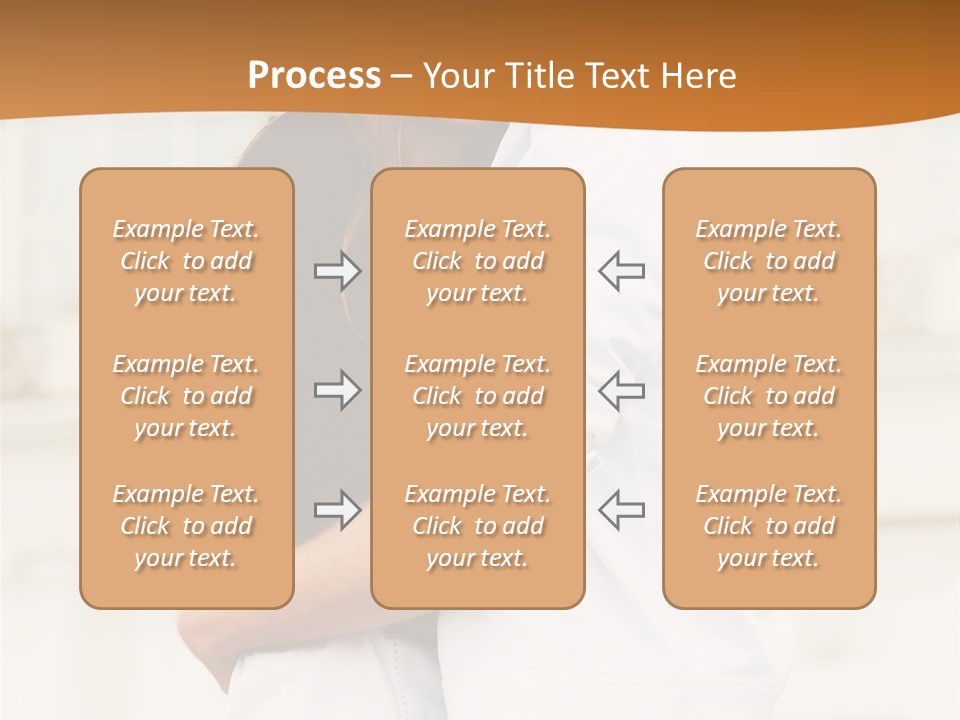 Process – Your Title Text Here

Example Text. Click to add your text.

Example Text. Click to add your text.

Example Text. Click to add your text.

Example Text. Click to add your text.

Example Text. Click to add your text.

Example Text. Click to add your text.

Example Text. Click to add your text.

Example Text. Click to add your text.

Example Text. Click to add your text.